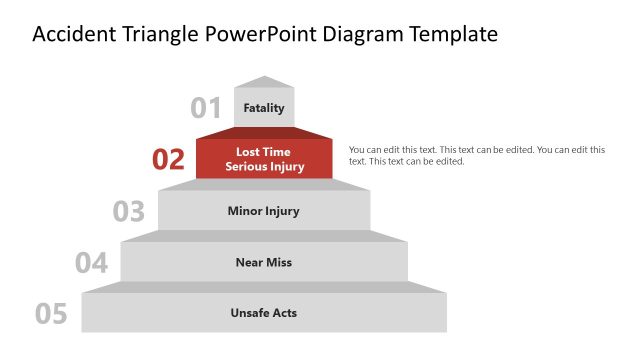 Accident Triangle PowerPoint Diagram Template

01 Fatality

02 Lost Time Serious Injury

You can edit this text. This text can be edited. You can edit this text. This text can be edited.

03 Minor Injury

04 Near Miss

05 Unsafe Acts